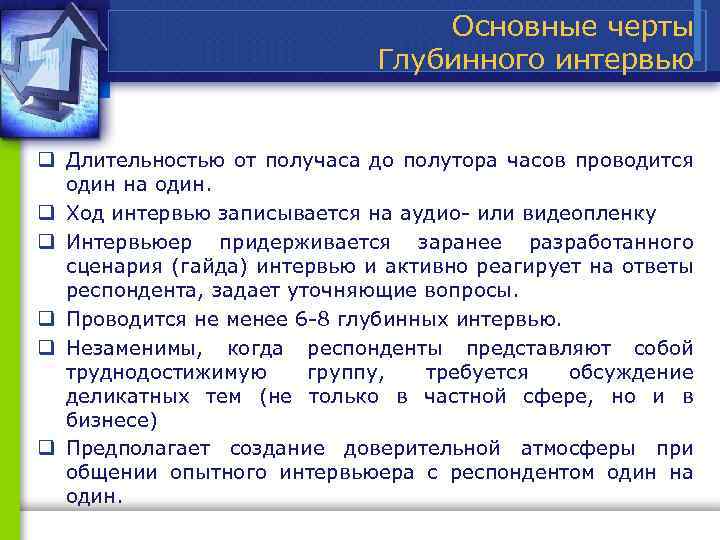 Основные черты Глубинного интервью

❑ Длительностью от получаса до полутора часов проводится один на один.
❑ Ход интервью записывается на аудио- или видеопленку
❑ Интервьюер придерживается заранее разработанного сценария (гайда) интервью и активно реагирует на ответы респондента, задает уточняющие вопросы.
❑ Проводится не менее 6-8 глубинных интервью.
❑ Незаменимы, когда респонденты представляют собой труднодостижимую группу, требуется обсуждение деликатных тем (не только в частной сфере, но и в бизнесе)
❑ Предполагает создание доверительной атмосферы при общении опытного интервьюера с респондентом один на один.